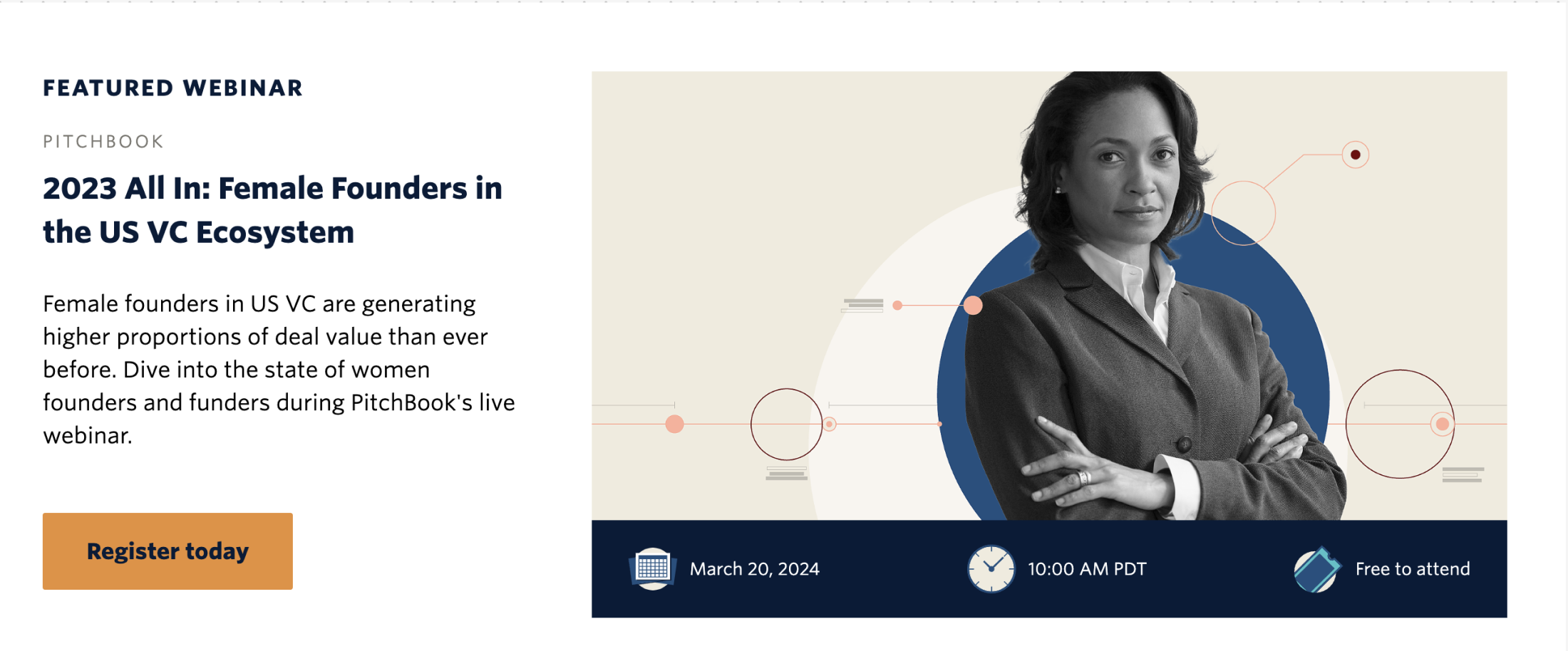 FEATURED WEBINAR

PITCHBOOK

2023 All In: Female Founders in the US VC Ecosystem

Female founders in US VC are generating higher proportions of deal value than ever before. Dive into the state of women founders and funders during PitchBook's live webinar.

Register today

March 20, 2024

10:00 AM PDT

Free to attend